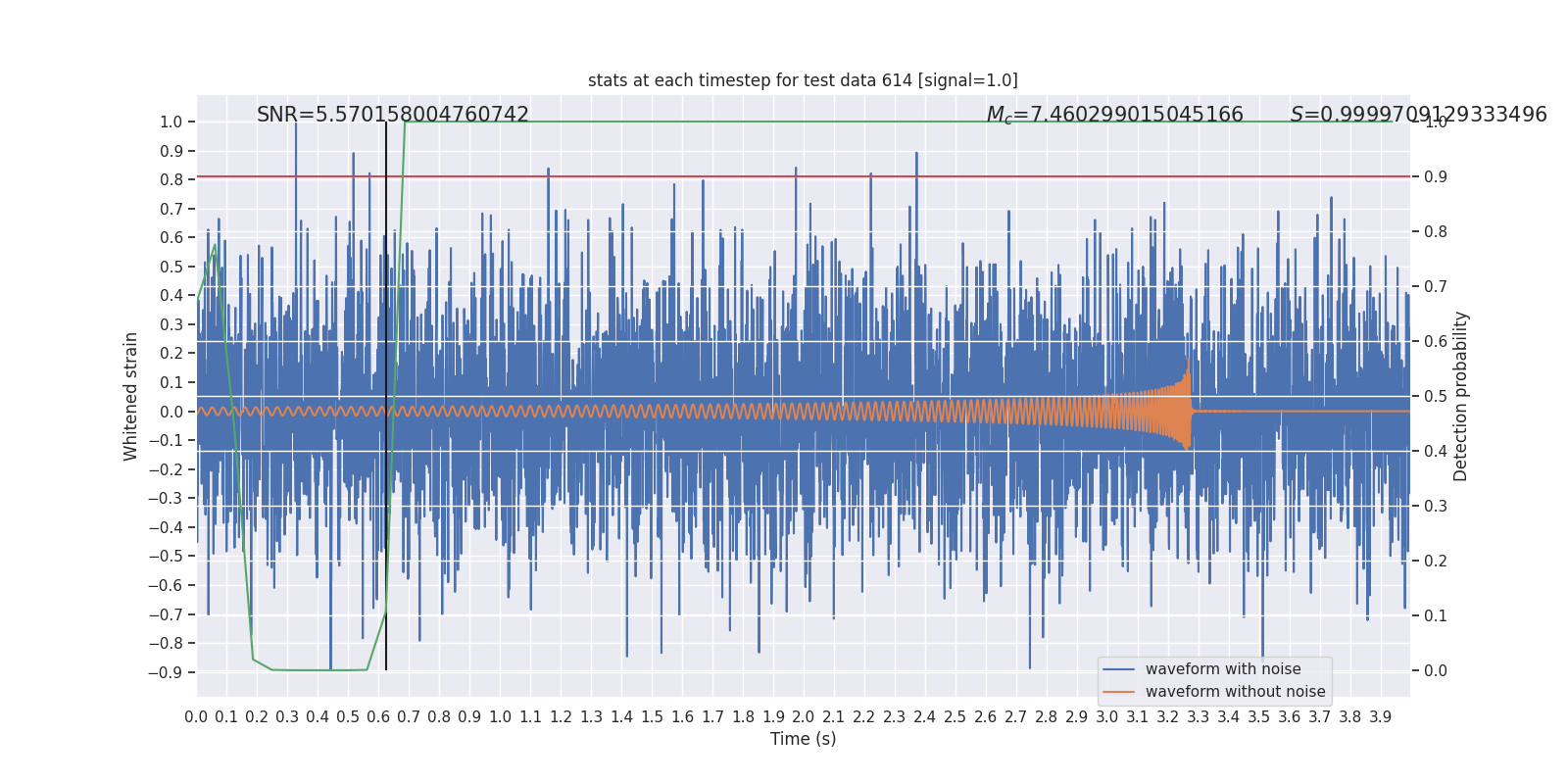 stats at each timestep for test data 614 [signal=1.0]

SNR=5.570158004760742

$M_c$=7.460299015045166

$S$=0.9999709129333496

Whitened strain

1.0
0.9
0.8
0.7
0.6
0.5
0.4
0.3
0.2
0.1
0.0
−0.1
−0.2
−0.3
−0.4
−0.5
−0.6
−0.7
−0.8
−0.9

Detection probability

1.0
0.9
0.8
0.7
0.6
0.5
0.4
0.3
0.2
0.1
0.0

waveform with noise
waveform without noise

0.0 0.1 0.2 0.3 0.4 0.5 0.6 0.7 0.8 0.9 1.0 1.1 1.2 1.3 1.4 1.5 1.6 1.7 1.8 1.9 2.0 2.1 2.2 2.3 2.4 2.5 2.6 2.7 2.8 2.9 3.0 3.1 3.2 3.3 3.4 3.5 3.6 3.7 3.8 3.9

Time (s)